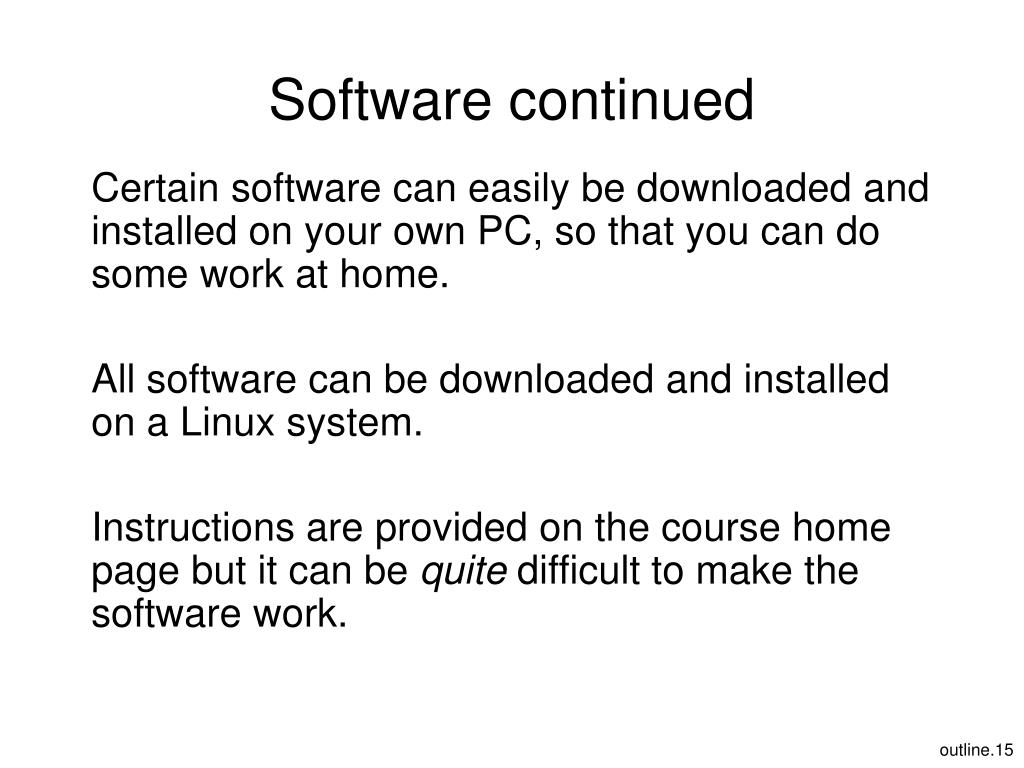 Software continued

Certain software can easily be downloaded and installed on your own PC, so that you can do some work at home.

All software can be downloaded and installed on a Linux system.

Instructions are provided on the course home page but it can be quite difficult to make the software work.

outline.15